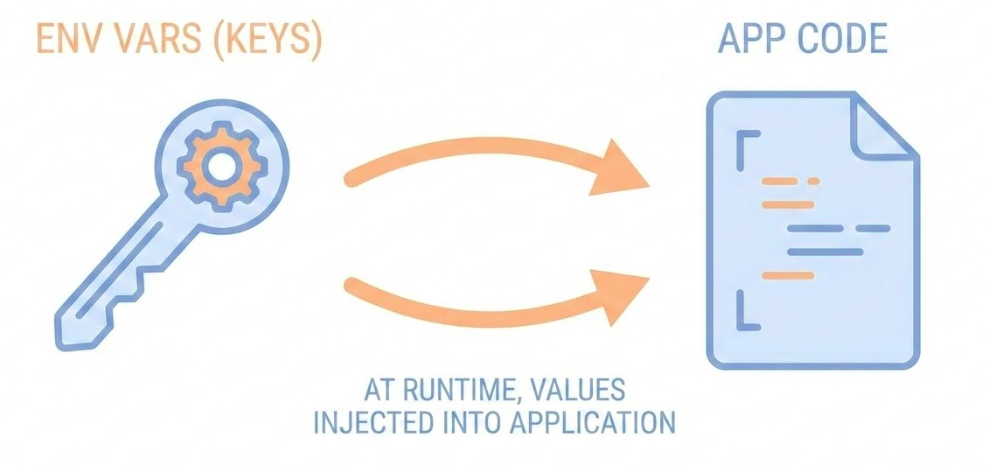 ENV VARS (KEYS)

APP CODE

AT RUNTIME, VALUES INJECTED INTO APPLICATION